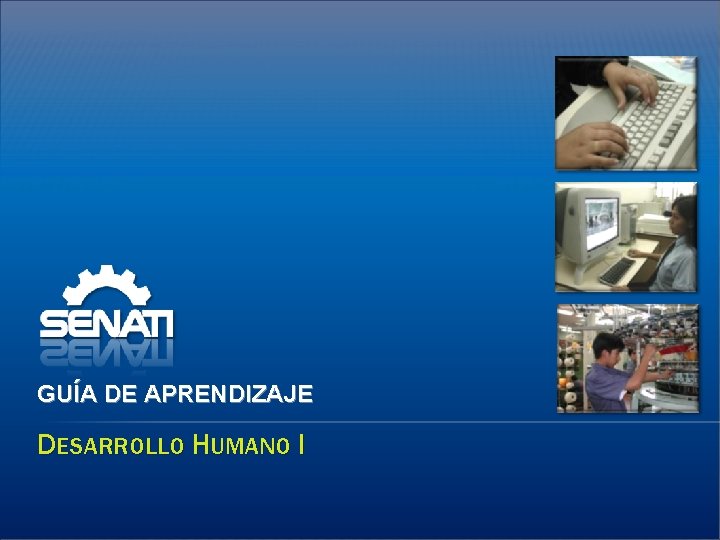 SENATI

GUÍA DE APRENDIZAJE

DESARROLLO HUMANO I